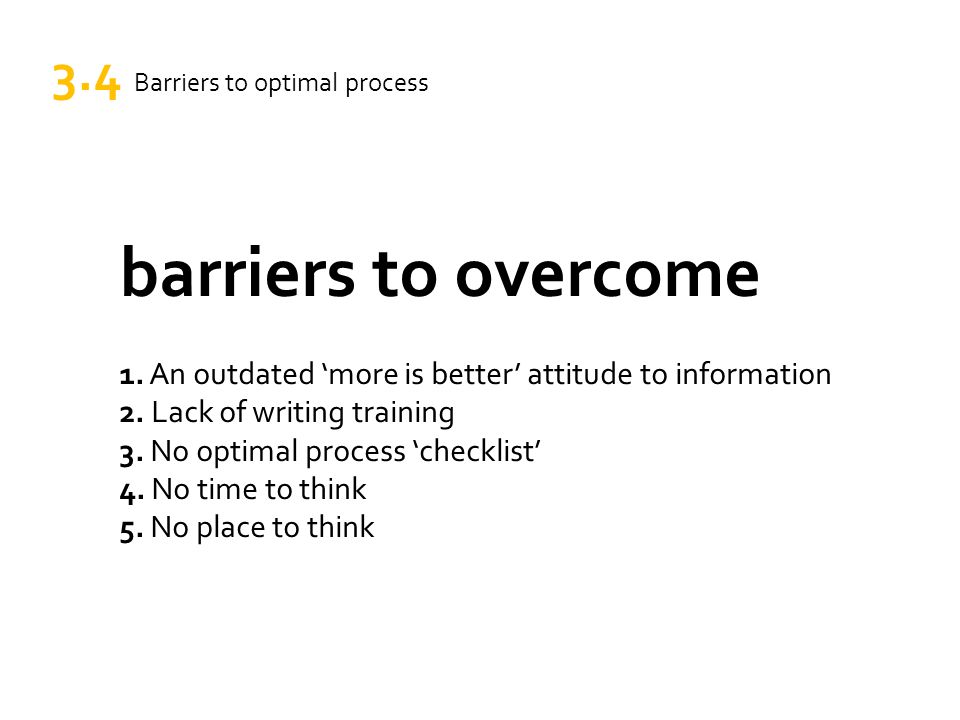 3.4 Barriers to optimal process

barriers to overcome

1. An outdated ‘more is better’ attitude to information
2. Lack of writing training
3. No optimal process ‘checklist’
4. No time to think
5. No place to think